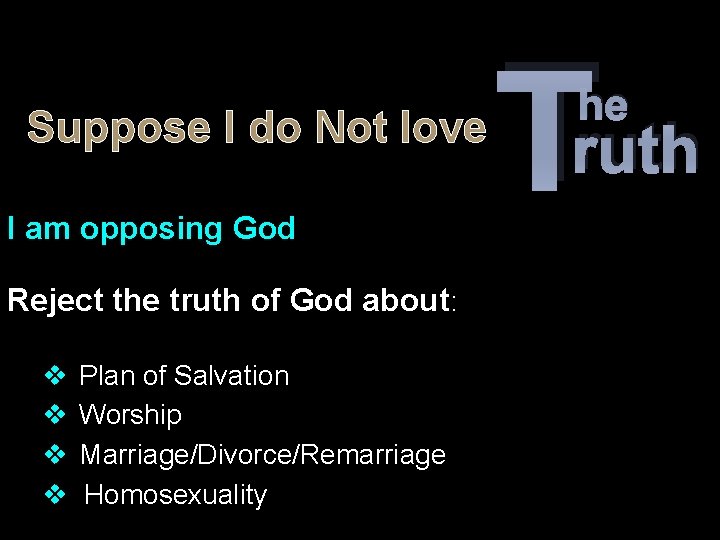 Suppose I do Not love The Truth

I am opposing God

Reject the truth of God about:

❖ Plan of Salvation
❖ Worship
❖ Marriage/Divorce/Remarriage
❖ Homosexuality